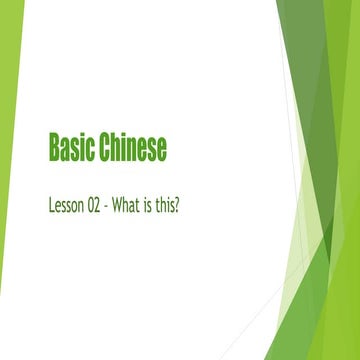 Basic Chinese

Lesson 02 - What is this?